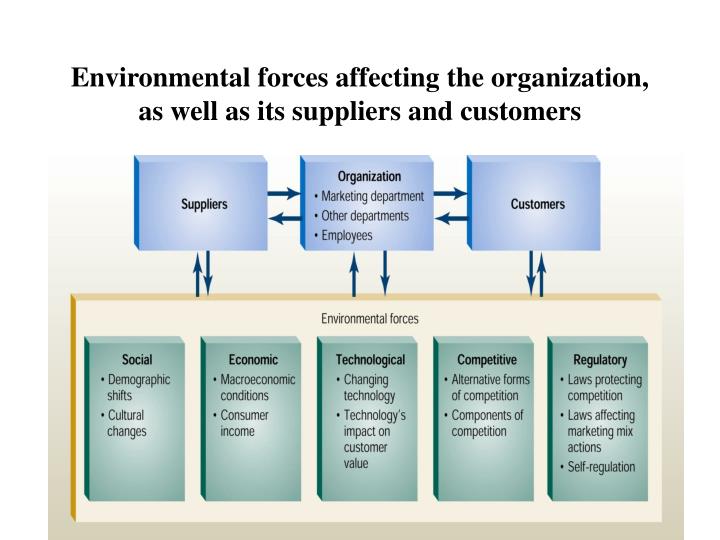 Environmental forces affecting the organization, as well as its suppliers and customers

Suppliers

Organization
• Marketing department
• Other departments
• Employees

Customers

Environmental forces

Social
• Demographic shifts
• Cultural changes

Economic
• Macroeconomic conditions
• Consumer income

Technological
• Changing technology
• Technology's impact on customer value

Competitive
• Alternative forms of competition
• Components of competition

Regulatory
• Laws protecting competition
• Laws affecting marketing mix actions
• Self-regulation